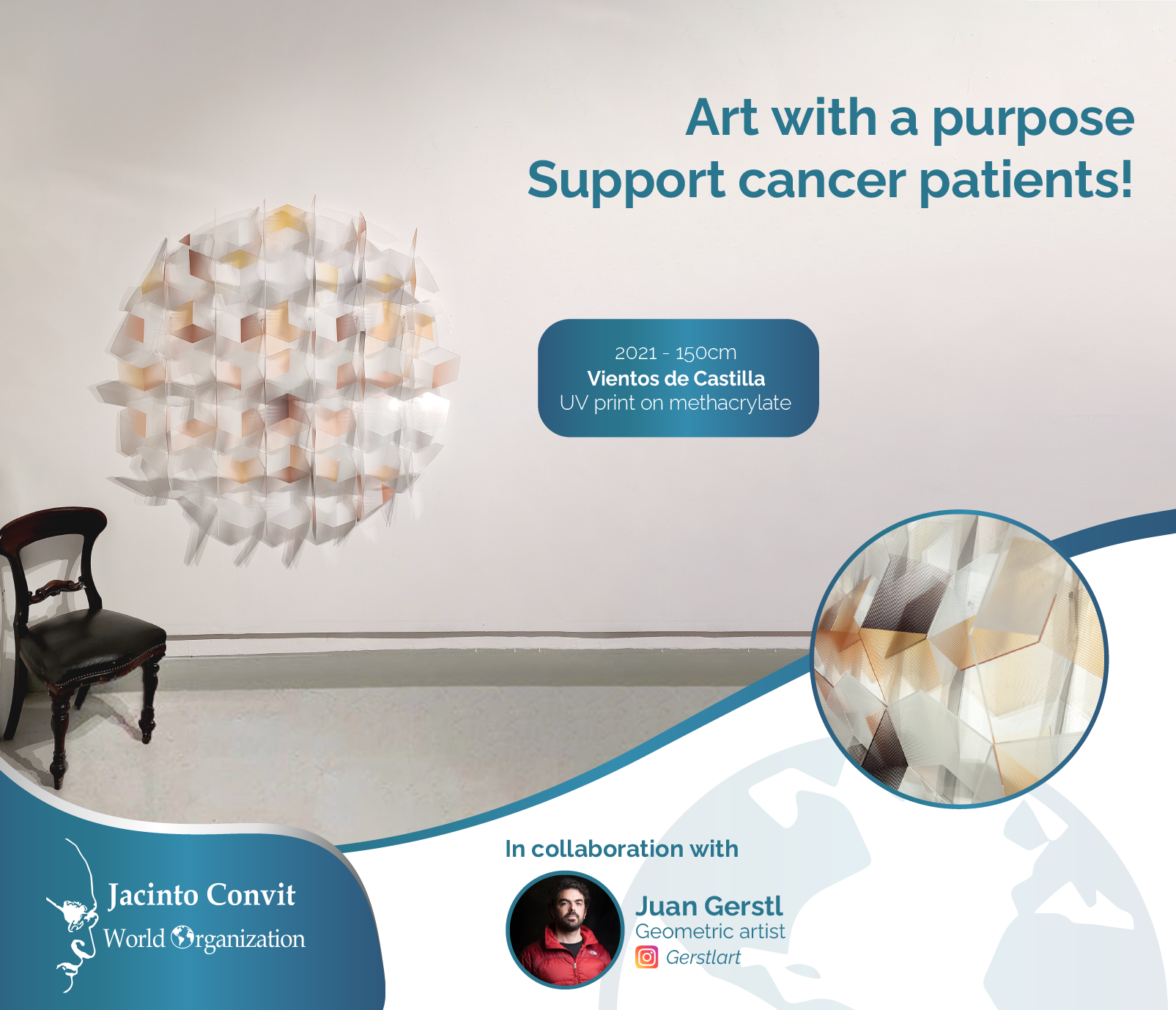 Art with a purpose
Support cancer patients!

2021 - 150cm
Vientos de Castilla
UV print on methacrylate

Jacinto Convit
World Organization

In collaboration with

Juan Gerstl
Geometric artist
Gerstlart